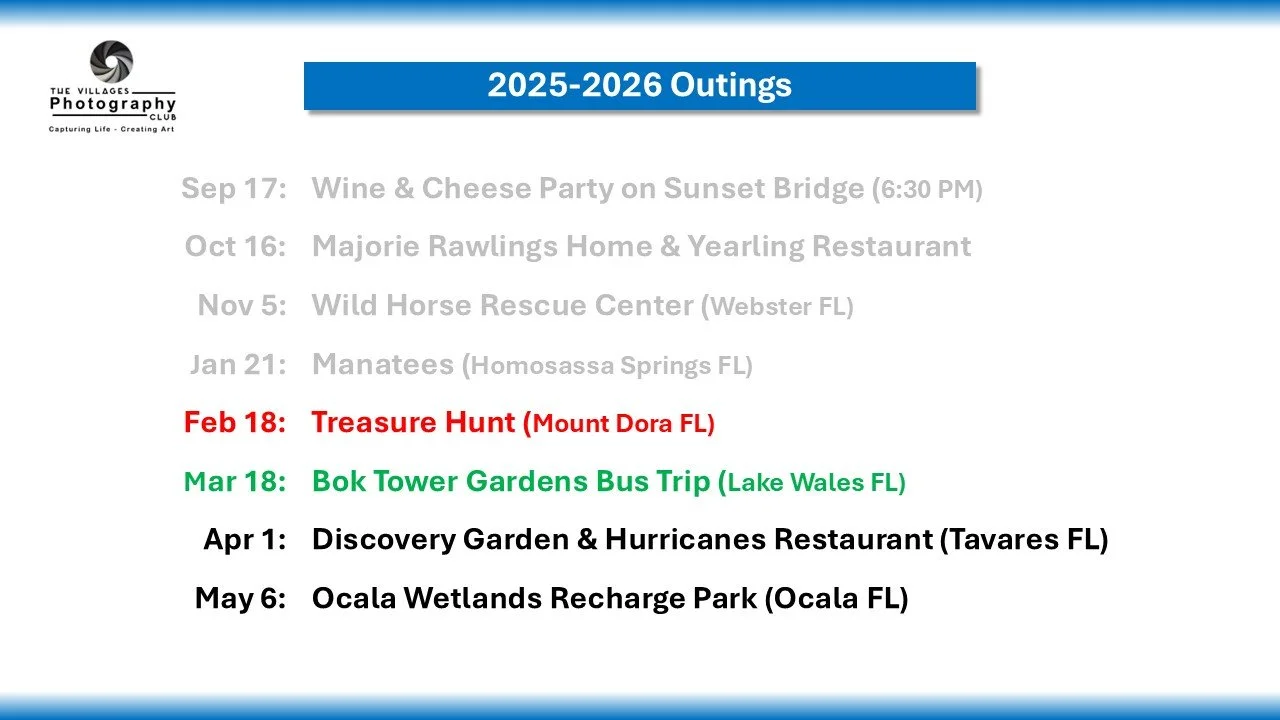 THE VILLAGES
Photography
CLUB
Capturing Life - Creating Art

2025-2026 Outings

Sep 17: Wine & Cheese Party on Sunset Bridge (6:30 PM)

Oct 16: Majorie Rawlings Home & Yearling Restaurant

Nov 5: Wild Horse Rescue Center (Webster FL)

Jan 21: Manatees (Homosassa Springs FL)

Feb 18: Treasure Hunt (Mount Dora FL)

Mar 18: Bok Tower Gardens Bus Trip (Lake Wales FL)

Apr 1: Discovery Garden & Hurricanes Restaurant (Tavares FL)

May 6: Ocala Wetlands Recharge Park (Ocala FL)